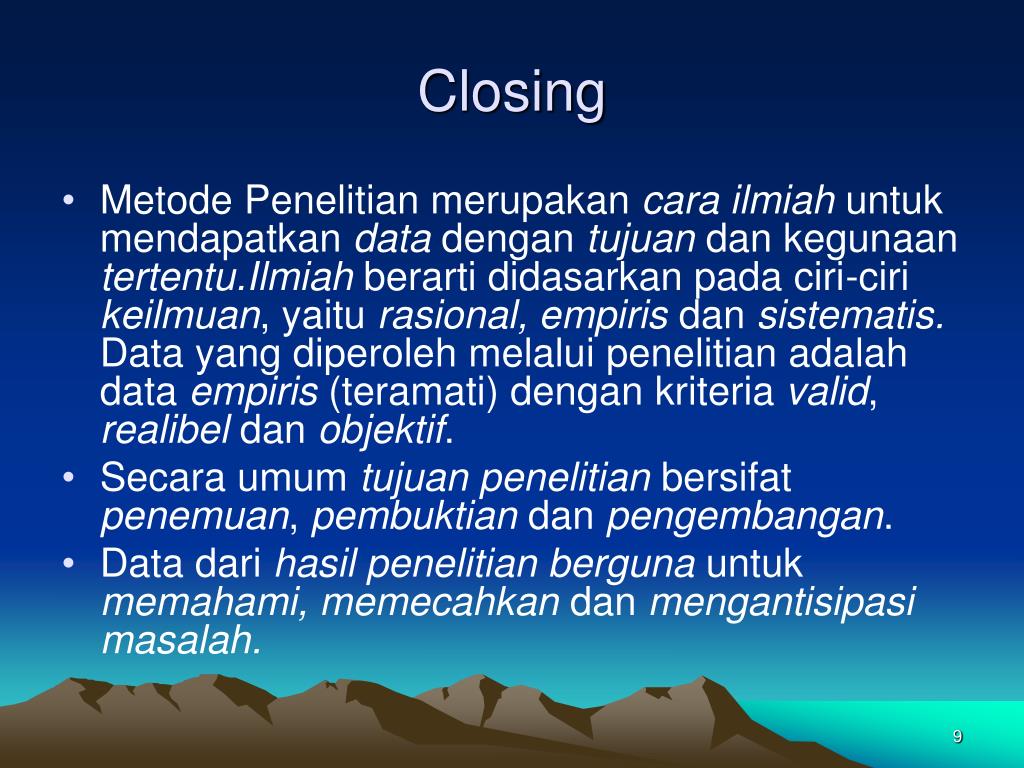 Closing

• Metode Penelitian merupakan cara ilmiah untuk mendapatkan data dengan tujuan dan kegunaan tertentu.Ilmiah berarti didasarkan pada ciri-ciri keilmuan, yaitu rasional, empiris dan sistematis. Data yang diperoleh melalui penelitian adalah data empiris (teramati) dengan kriteria valid, realibel dan objektif.
• Secara umum tujuan penelitian bersifat penemuan, pembuktian dan pengembangan.
• Data dari hasil penelitian berguna untuk memahami, memecahkan dan mengantisipasi masalah.

9